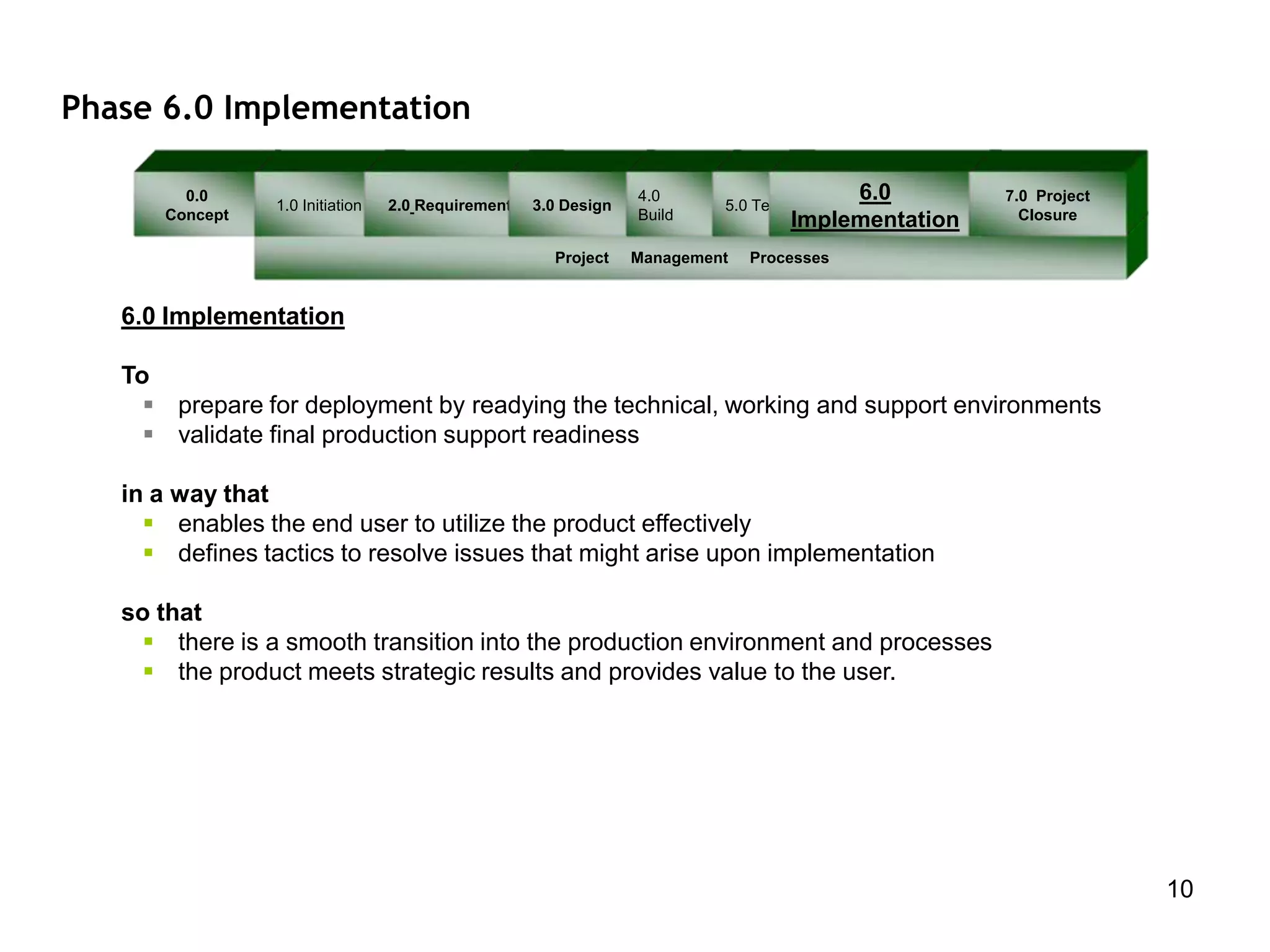 Phase 6.0 Implementation

0.0 Concept
1.0 Initiation
2.0 Requirement
3.0 Design
4.0 Build
5.0 Te
6.0 Implementation
7.0 Project Closure

Project Management Processes

6.0 Implementation

To
- prepare for deployment by readying the technical, working and support environments
- validate final production support readiness

in a way that
- enables the end user to utilize the product effectively
- defines tactics to resolve issues that might arise upon implementation

so that
- there is a smooth transition into the production environment and processes
- the product meets strategic results and provides value to the user.

10